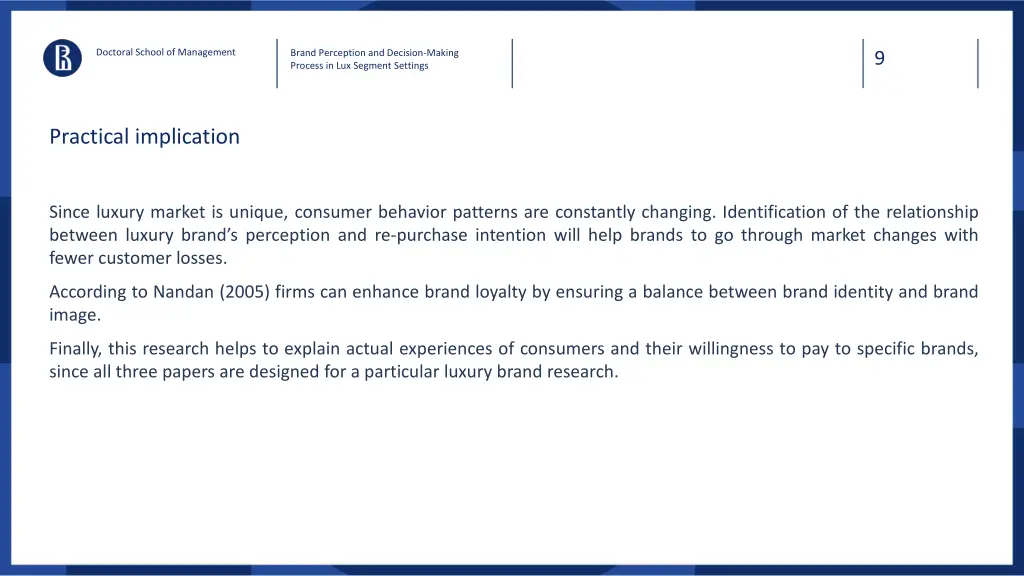 Doctoral School of Management

Brand Perception and Decision-Making Process in Lux Segment Settings

9

Practical implication

Since luxury market is unique, consumer behavior patterns are constantly changing. Identification of the relationship between luxury brand's perception and re-purchase intention will help brands to go through market changes with fewer customer losses.

According to Nandan (2005) firms can enhance brand loyalty by ensuring a balance between brand identity and brand image.

Finally, this research helps to explain actual experiences of consumers and their willingness to pay to specific brands, since all three papers are designed for a particular luxury brand research.